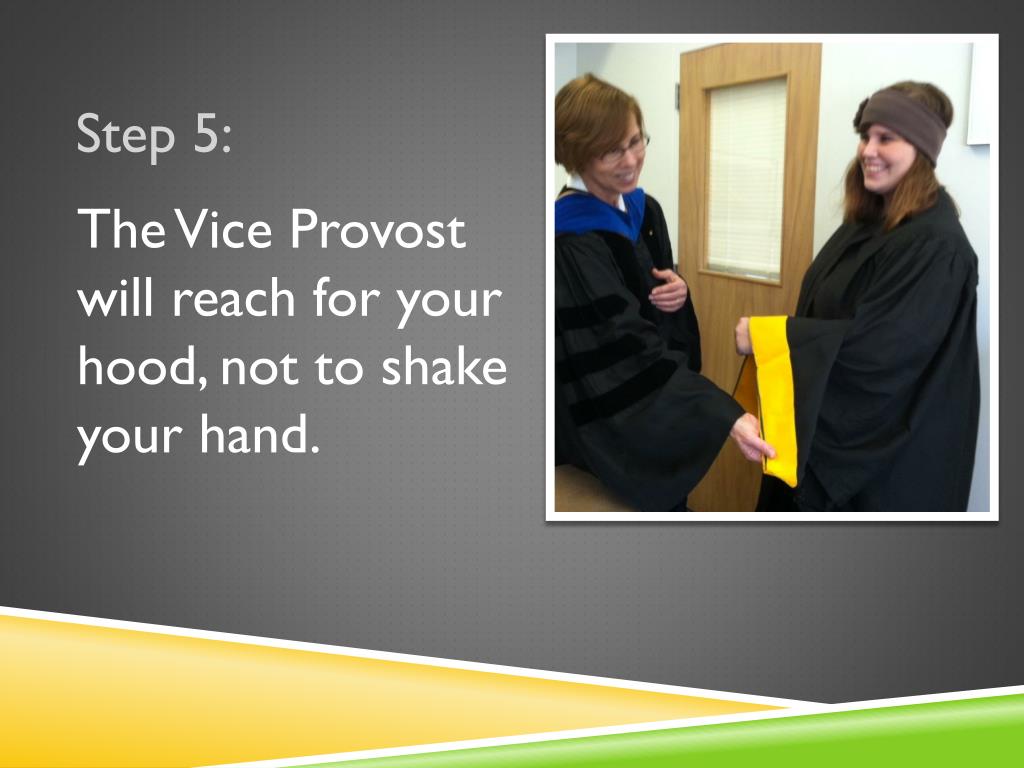 Step 5:

The Vice Provost will reach for your hood, not to shake your hand.